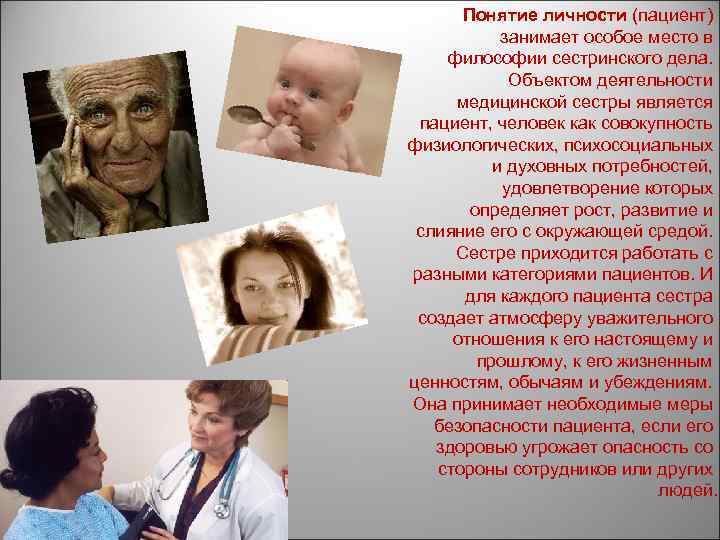 Понятие личности (пациент) занимает особое место в философии сестринского дела. Объектом деятельности медицинской сестры является пациент, человек как совокупность физиологических, психосоциальных и духовных потребностей, удовлетворение которых определяет рост, развитие и слияние его с окружающей средой. Сестре приходится работать с разными категориями пациентов. И для каждого пациента сестра создает атмосферу уважительного отношения к его настоящему и прошлому, к его жизненным ценностям, обычаям и убеждениям. Она принимает необходимые меры безопасности пациента, если его здоровью угрожает опасность со стороны сотрудников или других людей.